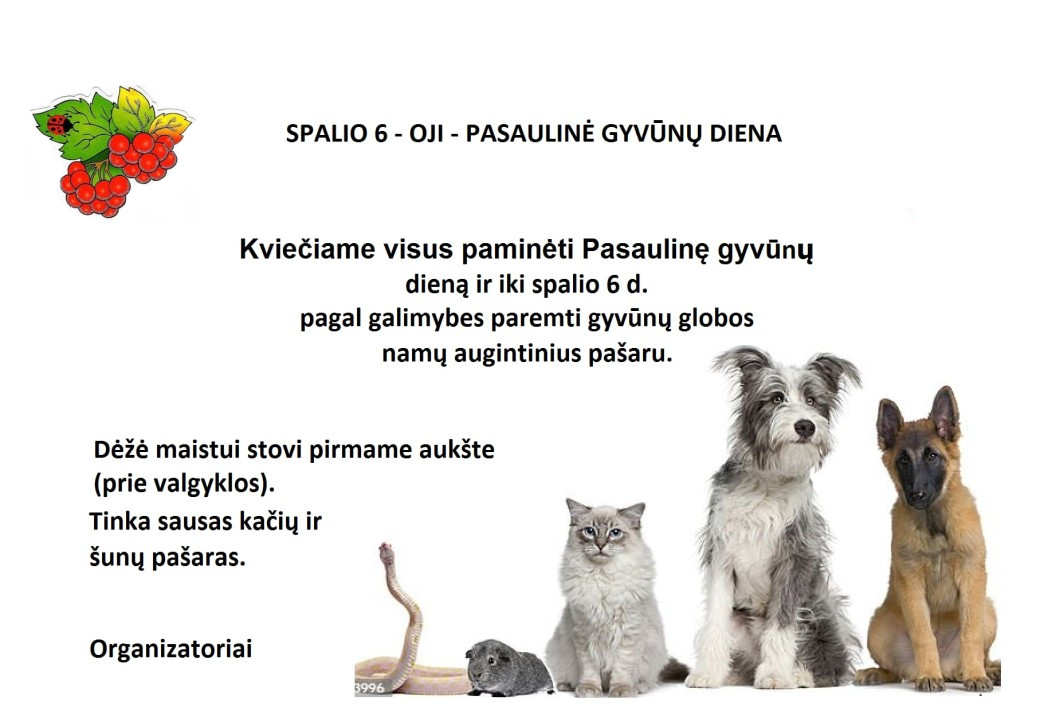 SPALIO 6 - OJI - PASAULINĖ GYVŪNŲ DIENA

Kviečiame visus paminėti Pasaulinę gyvūnų dieną ir iki spalio 6 d. pagal galimybes paremti gyvūnų globos namų augintinius pašaru.

Dėžė maistui stovi pirmame aukšte (prie valgyklos).
Tinka sausas kačių ir šunų pašaras.

Organizatoriai

3996